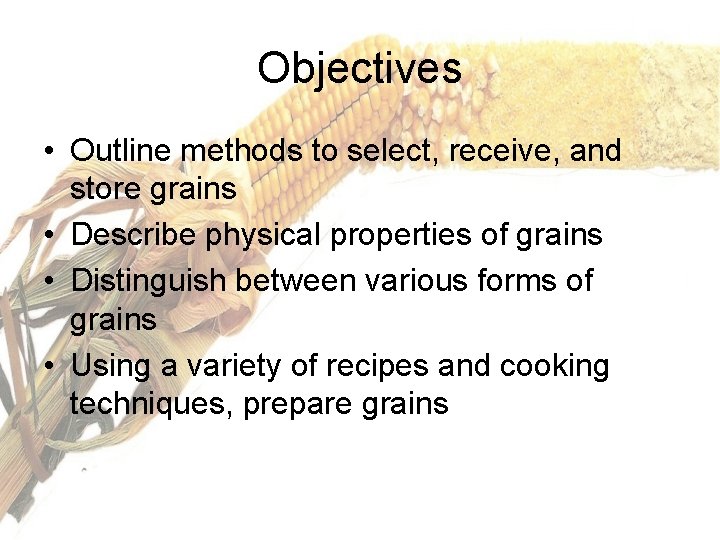 Objectives

• Outline methods to select, receive, and store grains
• Describe physical properties of grains
• Distinguish between various forms of grains
• Using a variety of recipes and cooking techniques, prepare grains